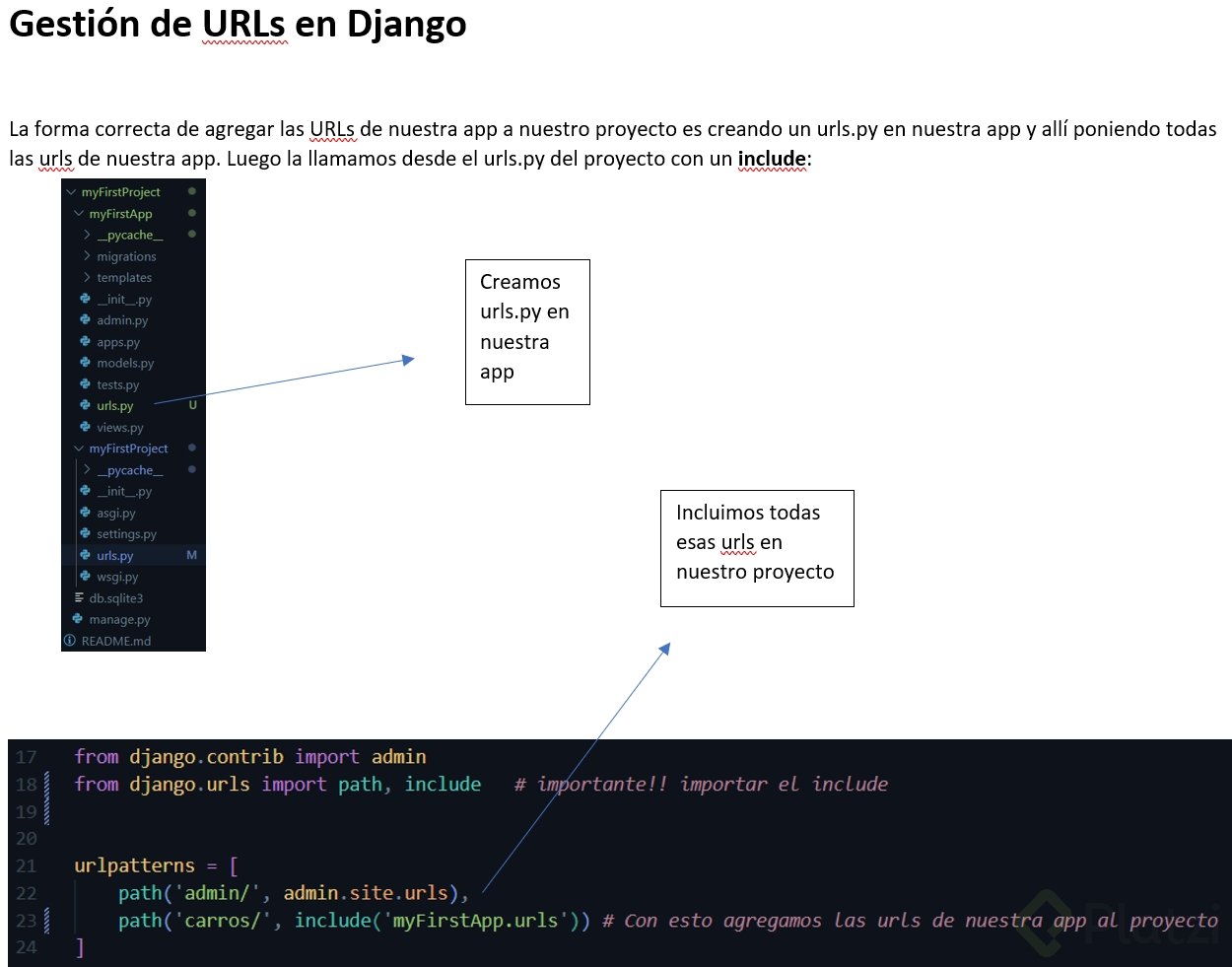 Gestión de URLs en Django

La forma correcta de agregar las URLs de nuestra app a nuestro proyecto es creando un urls.py en nuestra app y allí poniendo todas las urls de nuestra app. Luego la llamamos desde el urls.py del proyecto con un **include**:

myFirstProject
myFirstApp
__pycache__
migrations
templates
__init__.py
admin.py
apps.py
models.py
tests.py
urls.py U
views.py
myFirstProject
__pycache__
__init__.py
asgi.py
settings.py
urls.py M
wsgi.py
db.sqlite3
manage.py
README.md

Creamos urls.py en nuestra app

Incluimos todas esas urls en nuestro proyecto

17 from django.contrib import admin
18 from django.urls import path, include   # importante!! importar el include
19
20
21 urlpatterns = [
22     path('admin/', admin.site.urls),
23     path('carros/', include('myFirstApp.urls')) # Con esto agregamos las urls de nuestra app al proyecto
24 ]

Platzi